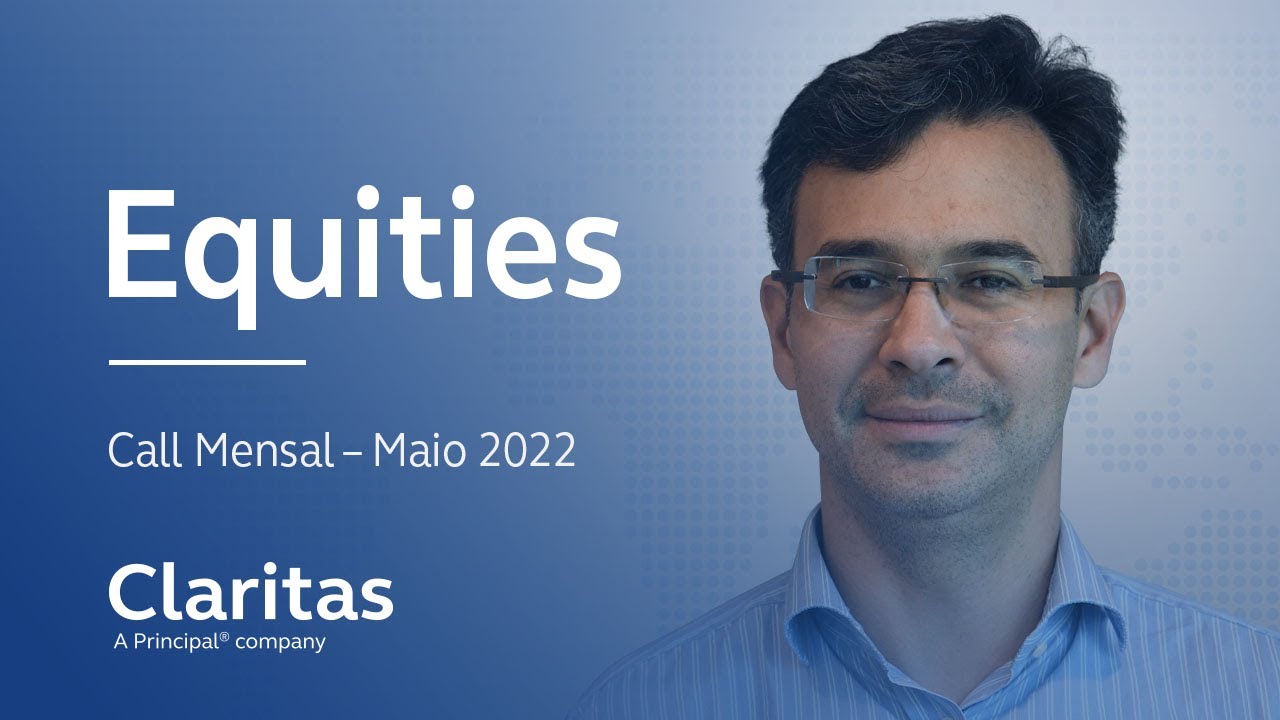 Equities

Call Mensal – Maio 2022

Claritas
A Principal® company